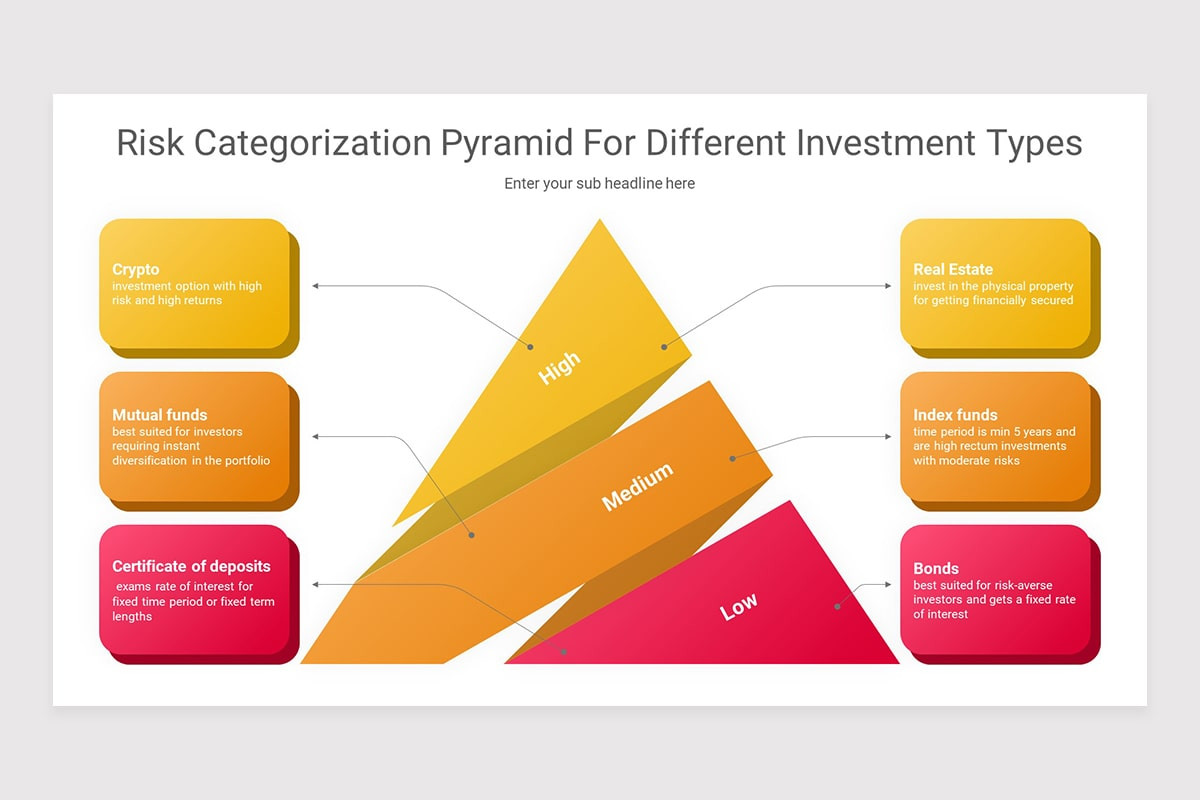 Risk Categorization Pyramid For Different Investment Types

Enter your sub headline here

Crypto
investment option with high risk and high returns

Mutual funds
best suited for investors requiring instant diversification in the portfolio

Certificate of deposits
exams rate of interest for fixed time period or fixed term lengths

High

Medium

Low

Real Estate
invest in the physical property for getting financially secured

Index funds
time period is min 5 years and are high rectum investments with moderate risks

Bonds
best suited for risk-averse investors and gets a fixed rate of interest